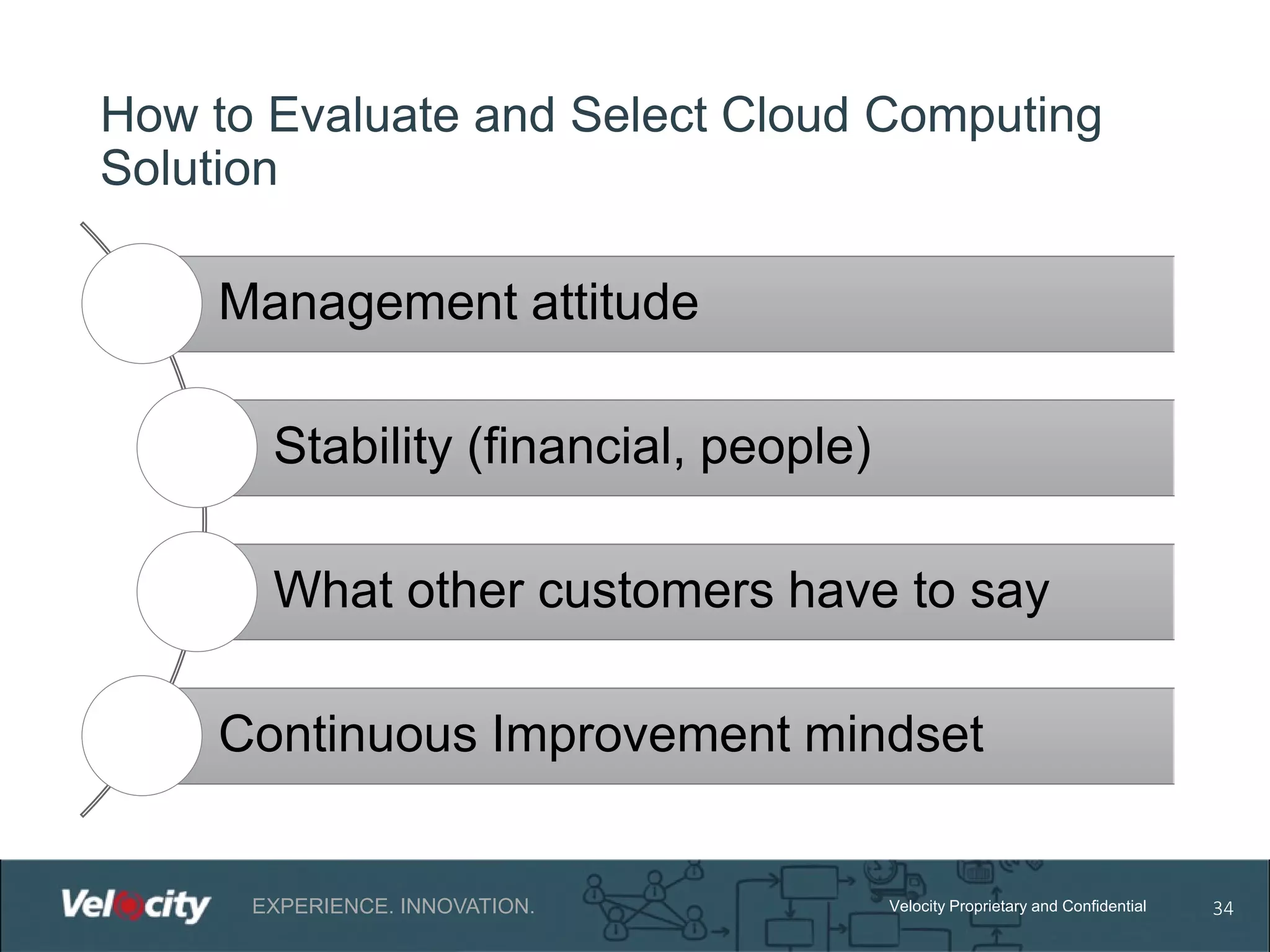 How to Evaluate and Select Cloud Computing Solution

Management attitude

Stability (financial, people)

What other customers have to say

Continuous Improvement mindset

Velocity EXPERIENCE. INNOVATION. Velocity Proprietary and Confidential 34